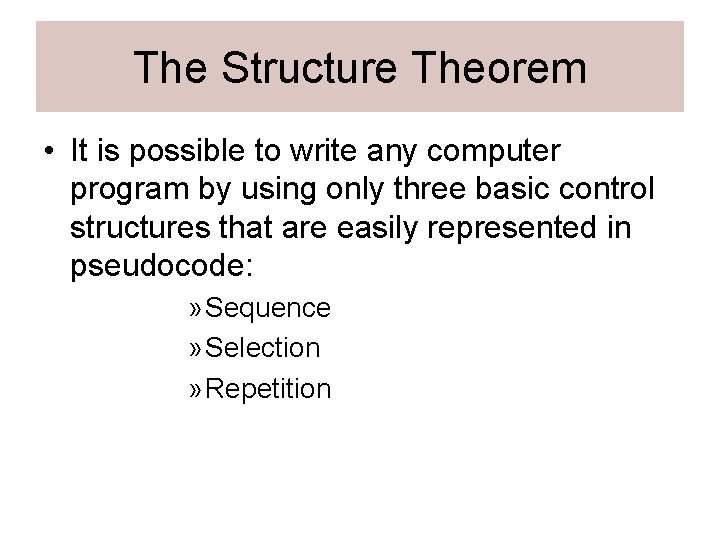 The Structure Theorem

• It is possible to write any computer program by using only three basic control structures that are easily represented in pseudocode:

» Sequence
» Selection
» Repetition